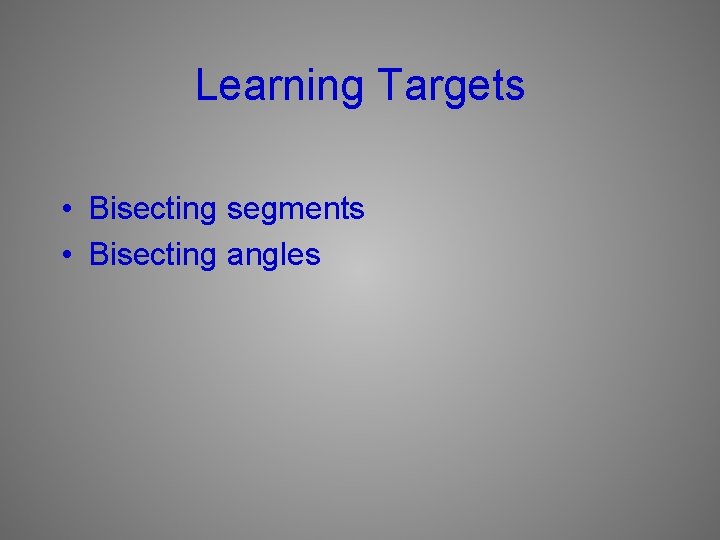 Learning Targets

• Bisecting segments
• Bisecting angles